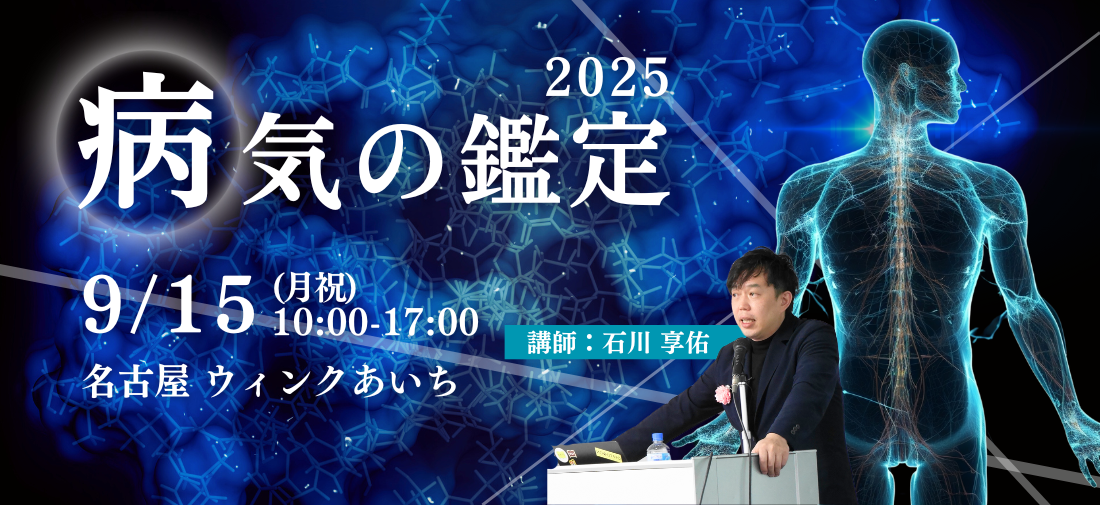 2025

病気の鑑定

9/15 (月祝) 10:00-17:00

名古屋 ウィンクあいち

講師：石川 享佑